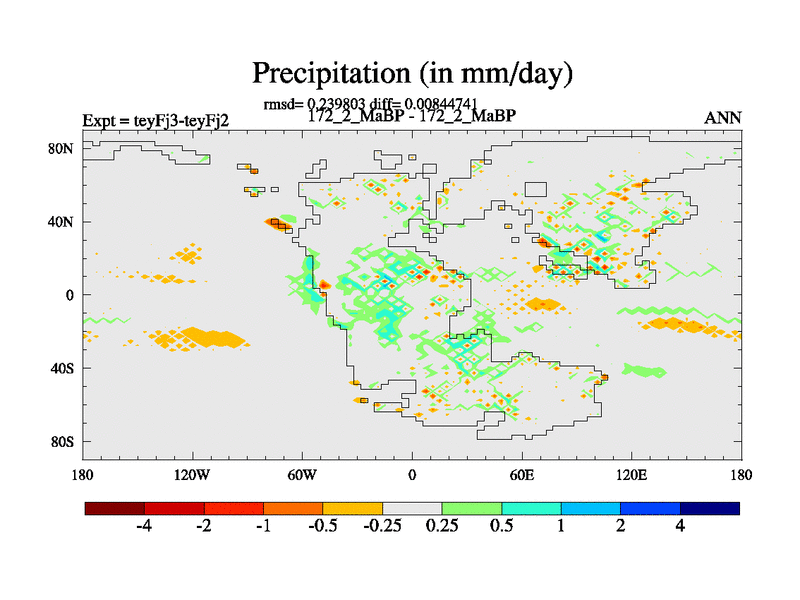 Precipitation (in mm/day)

rmsd= 0.239803 diff= 0.00844741

Expt = teyFj3-teyFj2

172_2_MaBP - 172_2_MaBP

ANN

80N
40N
0
40S
80S

180 120W 60W 0 60E 120E 180

-4 -2 -1 -0.5 -0.25 0.25 0.5 1 2 4